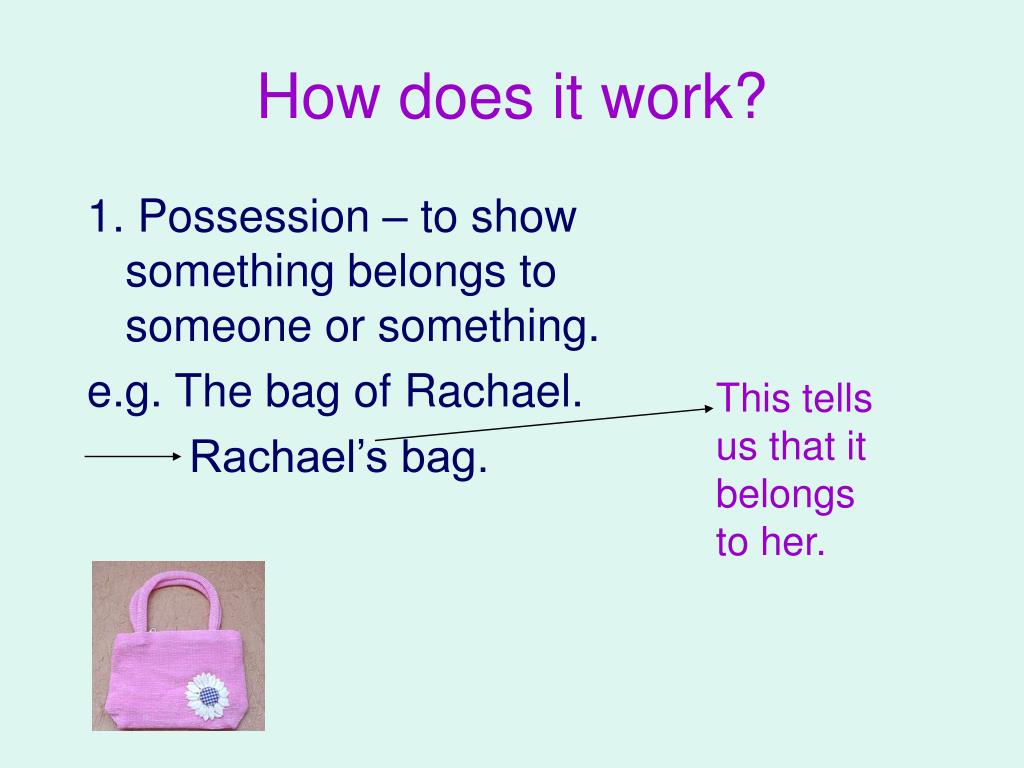 How does it work?

1. Possession – to show something belongs to someone or something.

e.g. The bag of Rachael.

Rachael’s bag.

This tells us that it belongs to her.